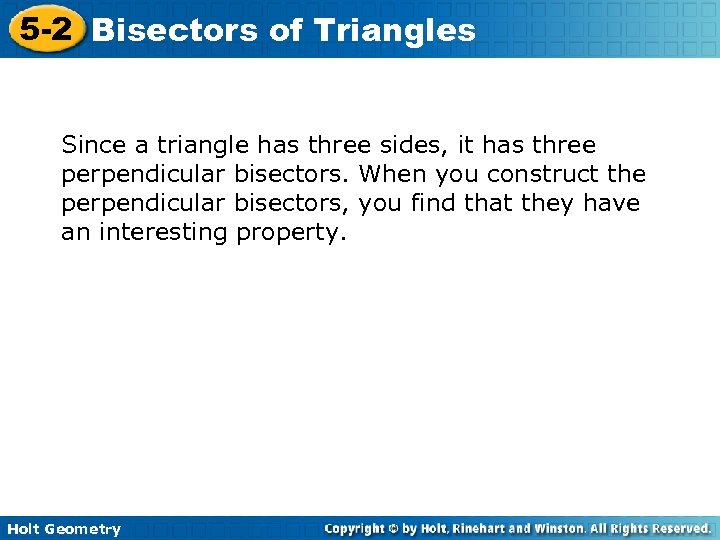 5-2 Bisectors of Triangles

Since a triangle has three sides, it has three perpendicular bisectors. When you construct the perpendicular bisectors, you find that they have an interesting property.

Holt Geometry

Copyright © by Holt, Rinehart and Winston. All Rights Reserved.